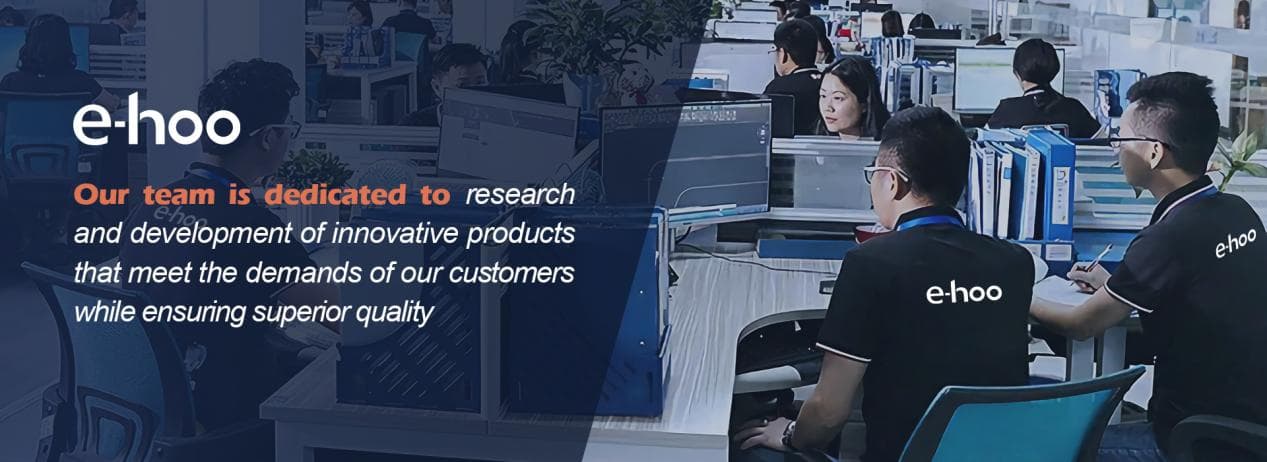 e-hoo

Our team is dedicated to research and development of innovative products that meet the demands of our customers while ensuring superior quality

e-hoo

e-hoo

e-hoo